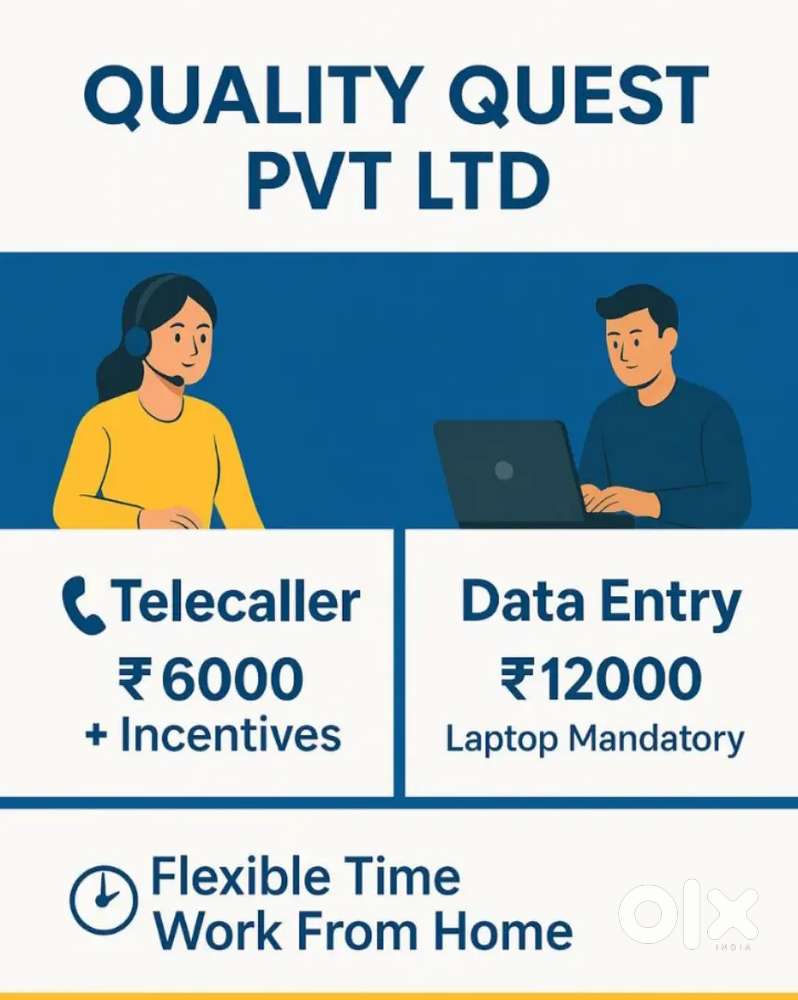 QUALITY QUEST PVT LTD

Telecaller
₹6000
+ Incentives

Data Entry
₹12000
Laptop Mandatory

Flexible Time
Work From Home

OLX
INDIA